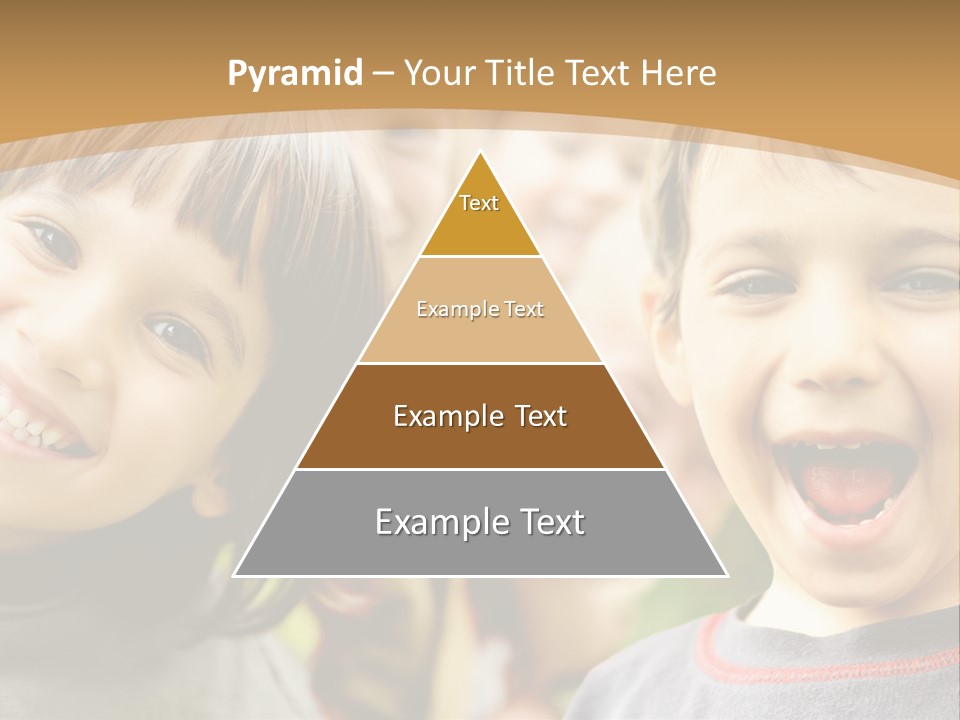 Pyramid – Your Title Text Here

Text

Example Text

Example Text

Example Text